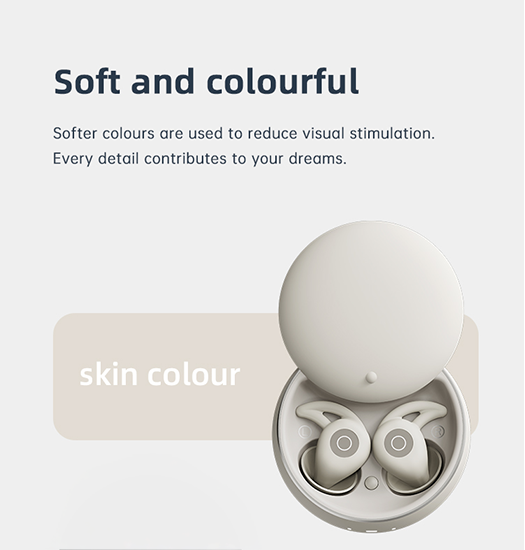 Soft and colourful

Softer colours are used to reduce visual stimulation. Every detail contributes to your dreams.

skin colour